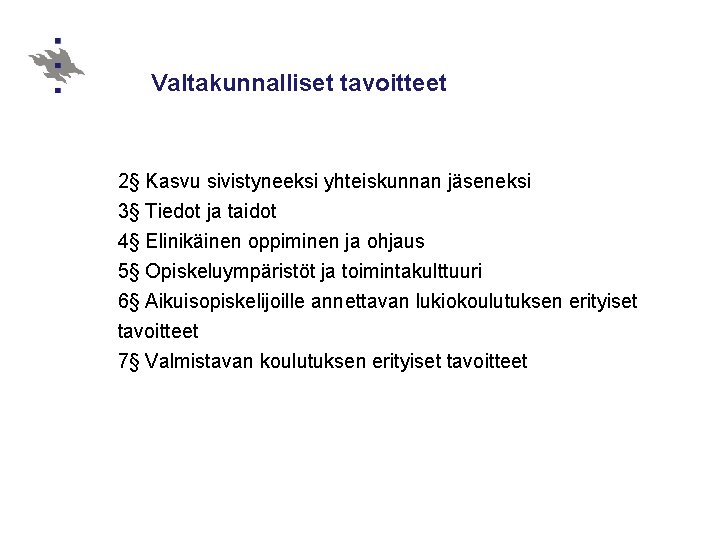 Valtakunnalliset tavoitteet

2§ Kasvu sivistyneeksi yhteiskunnan jäseneksi
3§ Tiedot ja taidot
4§ Elinikäinen oppiminen ja ohjaus
5§ Opiskeluympäristöt ja toimintakulttuuri
6§ Aikuisopiskelijoille annettavan lukiokoulutuksen erityiset tavoitteet
7§ Valmistavan koulutuksen erityiset tavoitteet